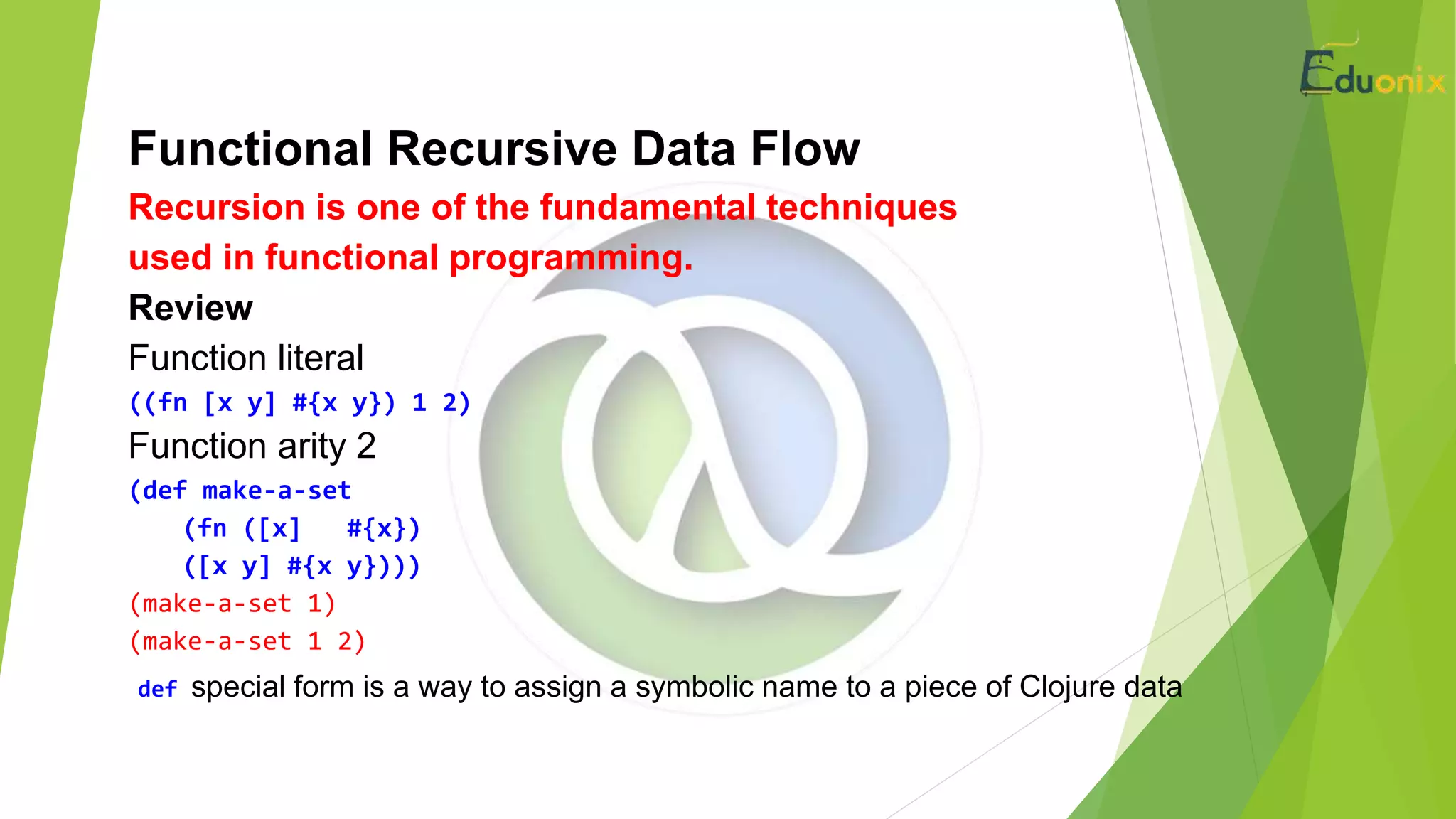 Eduonix

Functional Recursive Data Flow

Recursion is one of the fundamental techniques used in functional programming.

Review

Function literal

((fn [x y] #{x y}) 1 2)

Function arity 2

(def make-a-set
    (fn ([x]   #{x})
    ([x y] #{x y})))
(make-a-set 1)
(make-a-set 1 2)

def special form is a way to assign a symbolic name to a piece of Clojure data